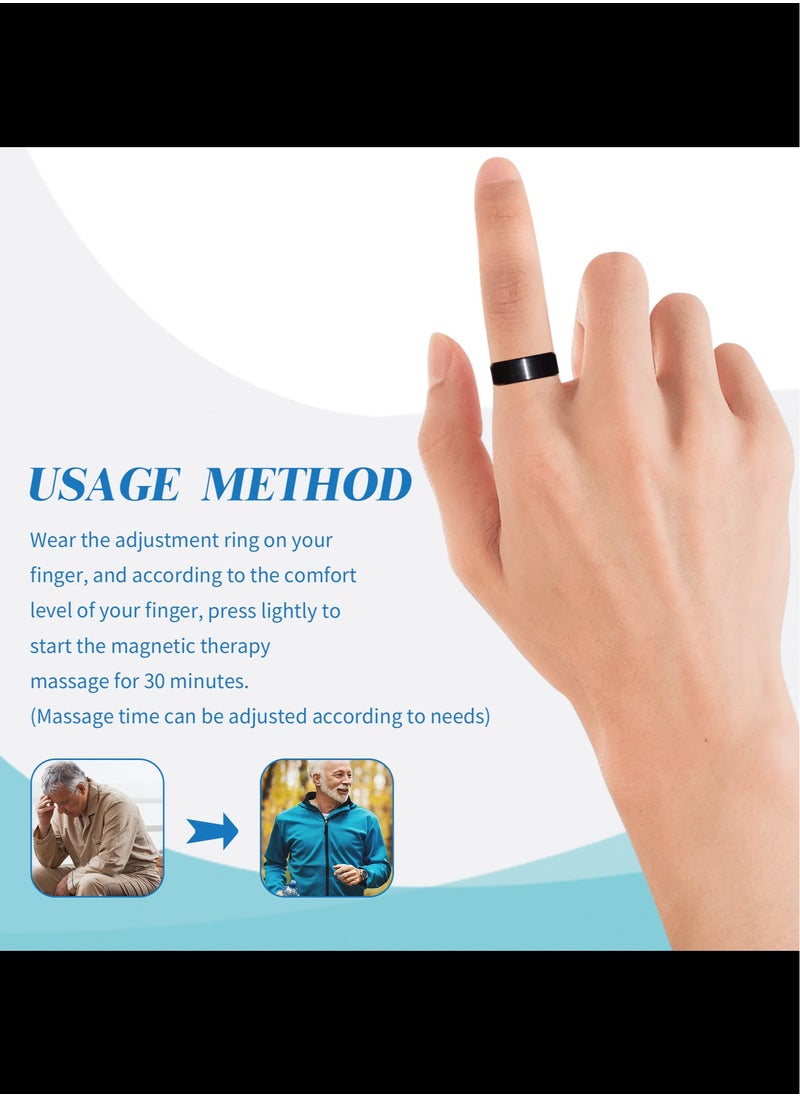 USAGE METHOD

Wear the adjustment ring on your finger, and according to the comfort level of your finger, press lightly to start the magnetic therapy massage for 30 minutes.
(Massage time can be adjusted according to needs)